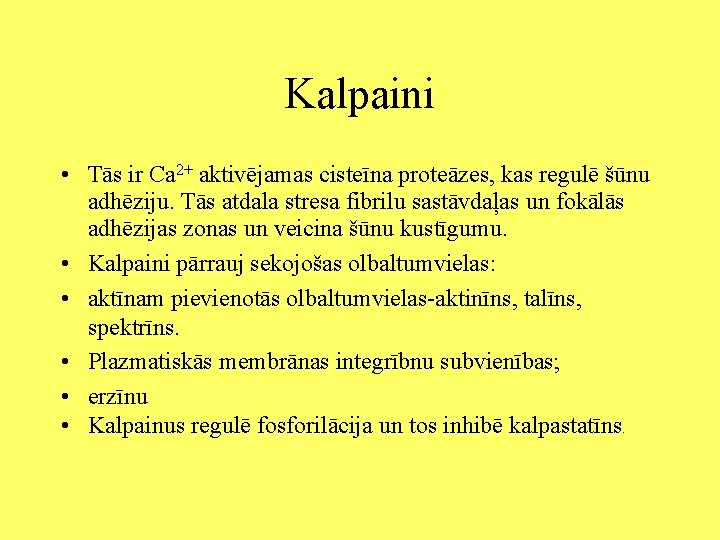 Kalpaini

• Tās ir $Ca^{2+}$ aktivējamas cisteīna proteāzes, kas regulē šūnu adhēziju. Tās atdala stresa fibrilu sastāvdaļas un fokālās adhēzijas zonas un veicina šūnu kustīgumu.
• Kalpaini pārrauj sekojošas olbaltumvielas:
• aktīnam pievienotās olbaltumvielas-aktinīns, talīns, spektrīns.
• Plazmatiskās membrānas integrībnu subvienības;
• erzīnu
• Kalpainus regulē fosforilācija un tos inhibē kalpastatīns.